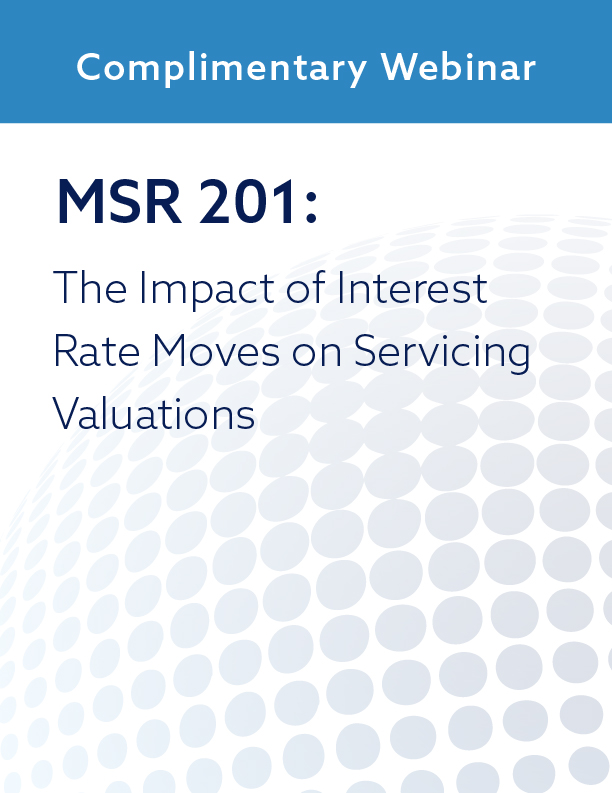 Complimentary Webinar

MSR 201:

The Impact of Interest Rate Moves on Servicing Valuations